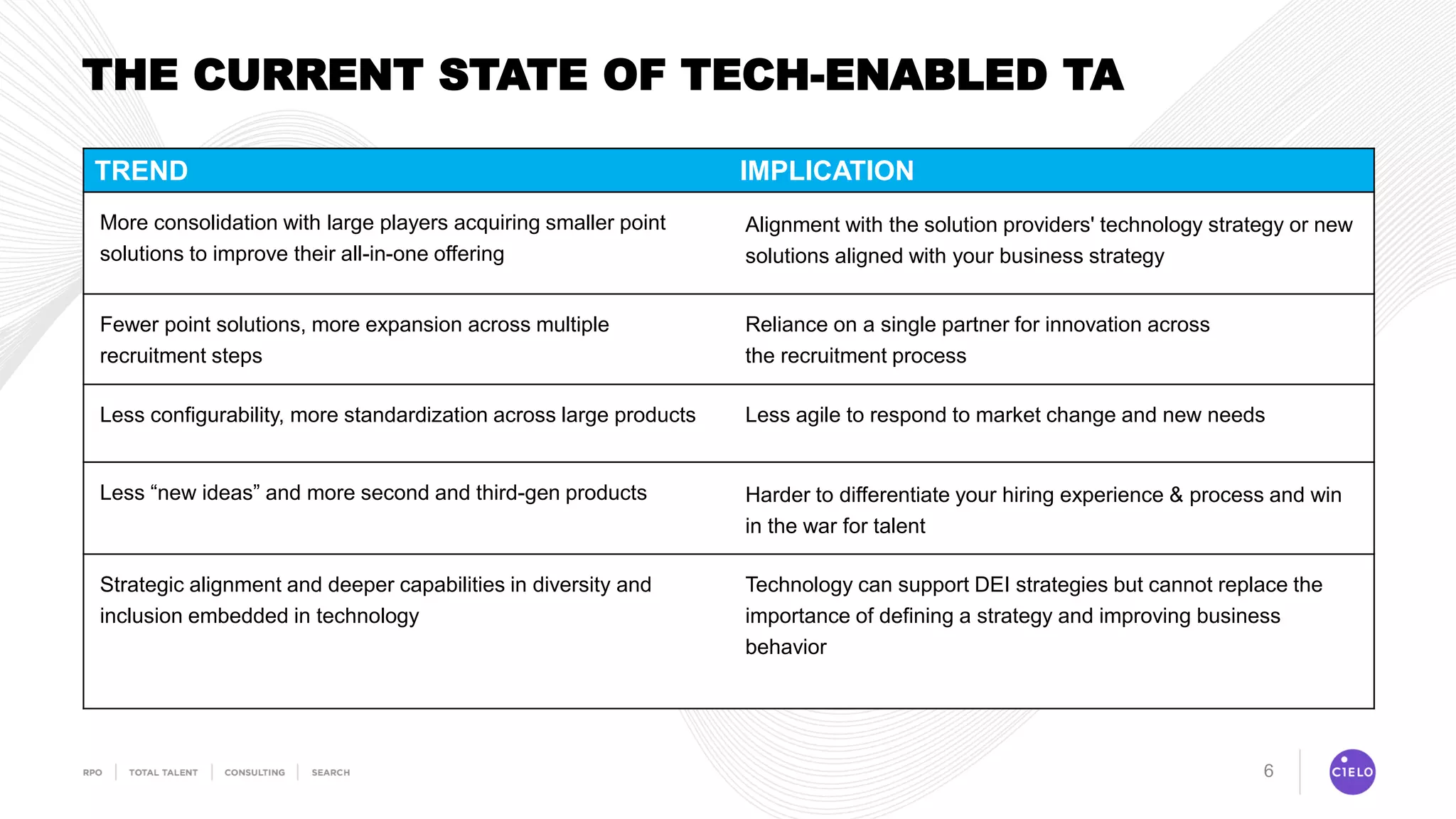 THE CURRENT STATE OF TECH-ENABLED TA

| TREND | IMPLICATION |
|---|---|
| More consolidation with large players acquiring smaller point solutions to improve their all-in-one offering | Alignment with the solution providers' technology strategy or new solutions aligned with your business strategy |
| Fewer point solutions, more expansion across multiple recruitment steps | Reliance on a single partner for innovation across the recruitment process |
| Less configurability, more standardization across large products | Less agile to respond to market change and new needs |
| Less “new ideas” and more second and third-gen products | Harder to differentiate your hiring experience & process and win in the war for talent |
| Strategic alignment and deeper capabilities in diversity and inclusion embedded in technology | Technology can support DEI strategies but cannot replace the importance of defining a strategy and improving business behavior |

RPO | TOTAL TALENT | CONSULTING | SEARCH

6

CIELO